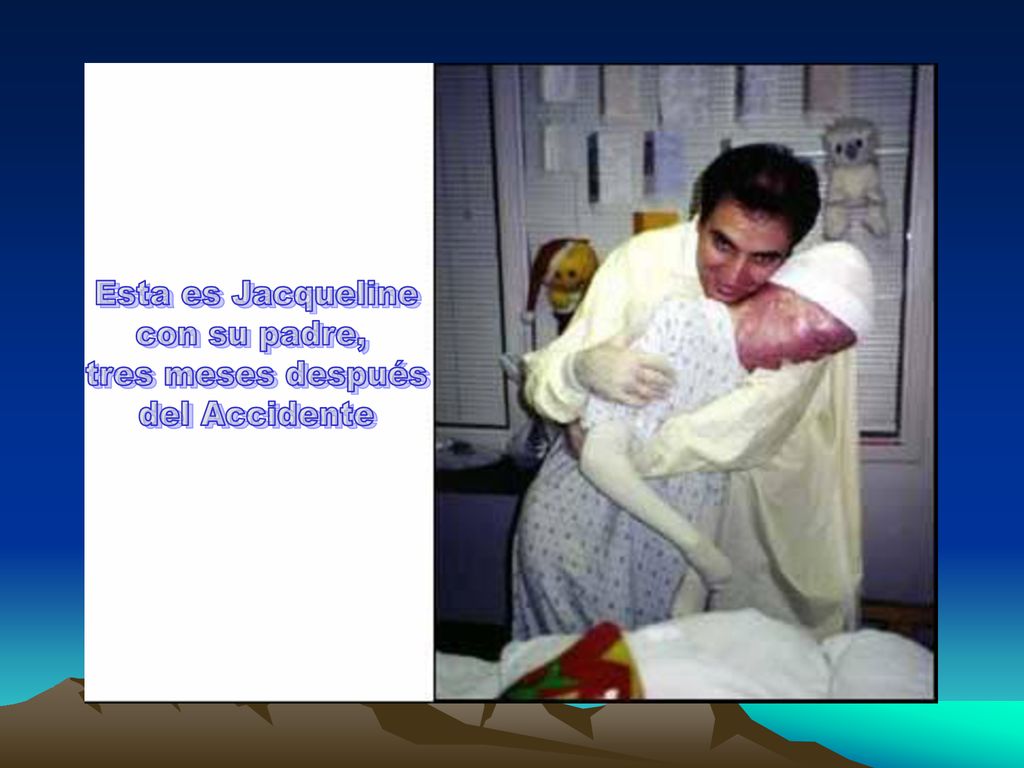 Esta es Jacqueline con su padre, tres meses después del Accidente